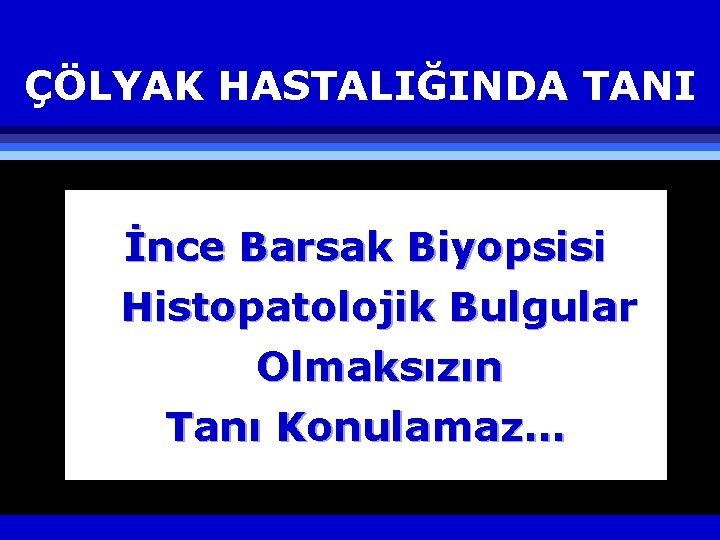 ÇÖLYAK HASTALIĞINDA TANI

İnce Barsak Biyopsisi
Histopatolojik Bulgular
Olmaksızın
Tanı Konulamaz...